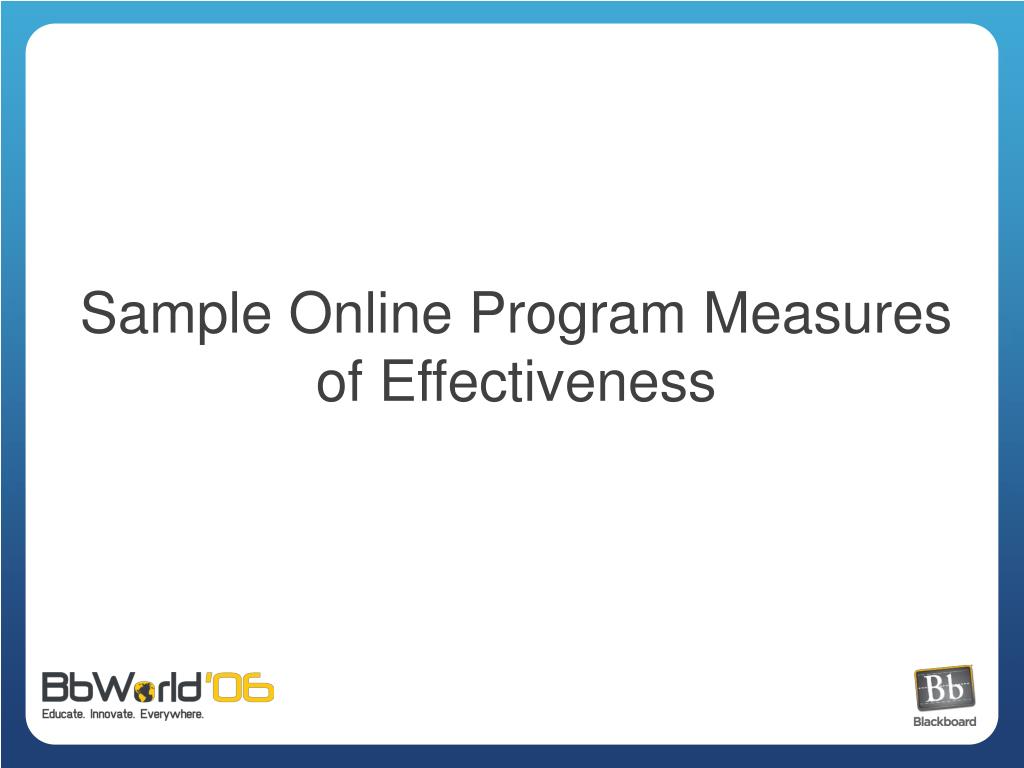 Sample Online Program Measures of Effectiveness

BbWorld'06
Educate. Innovate. Everywhere.

Bb
Blackboard